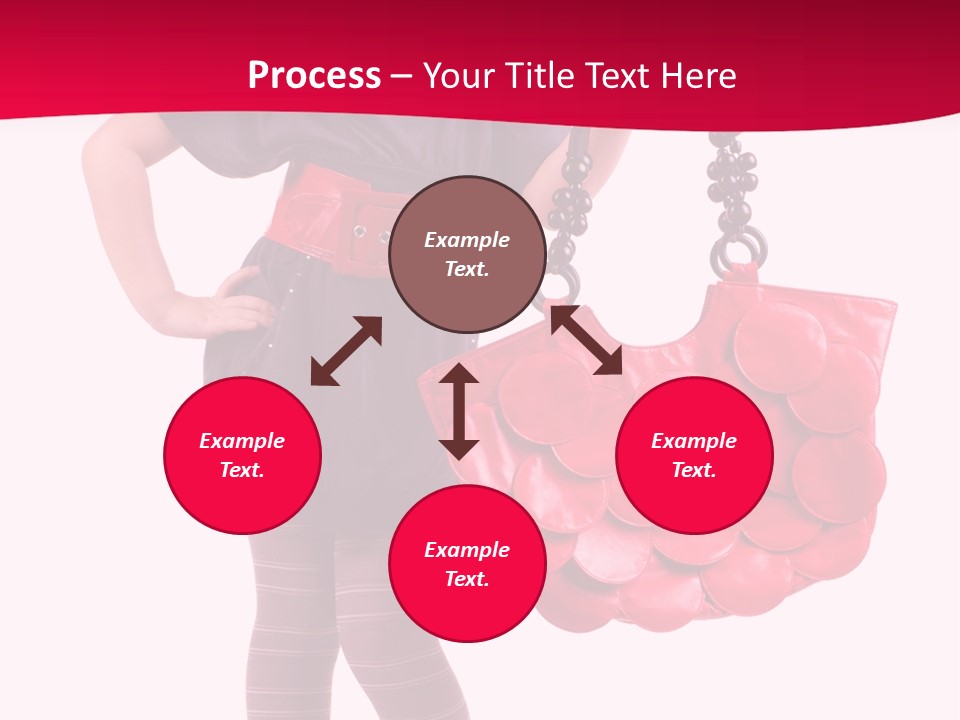 Process – Your Title Text Here

Example Text.

Example Text.

Example Text.

Example Text.